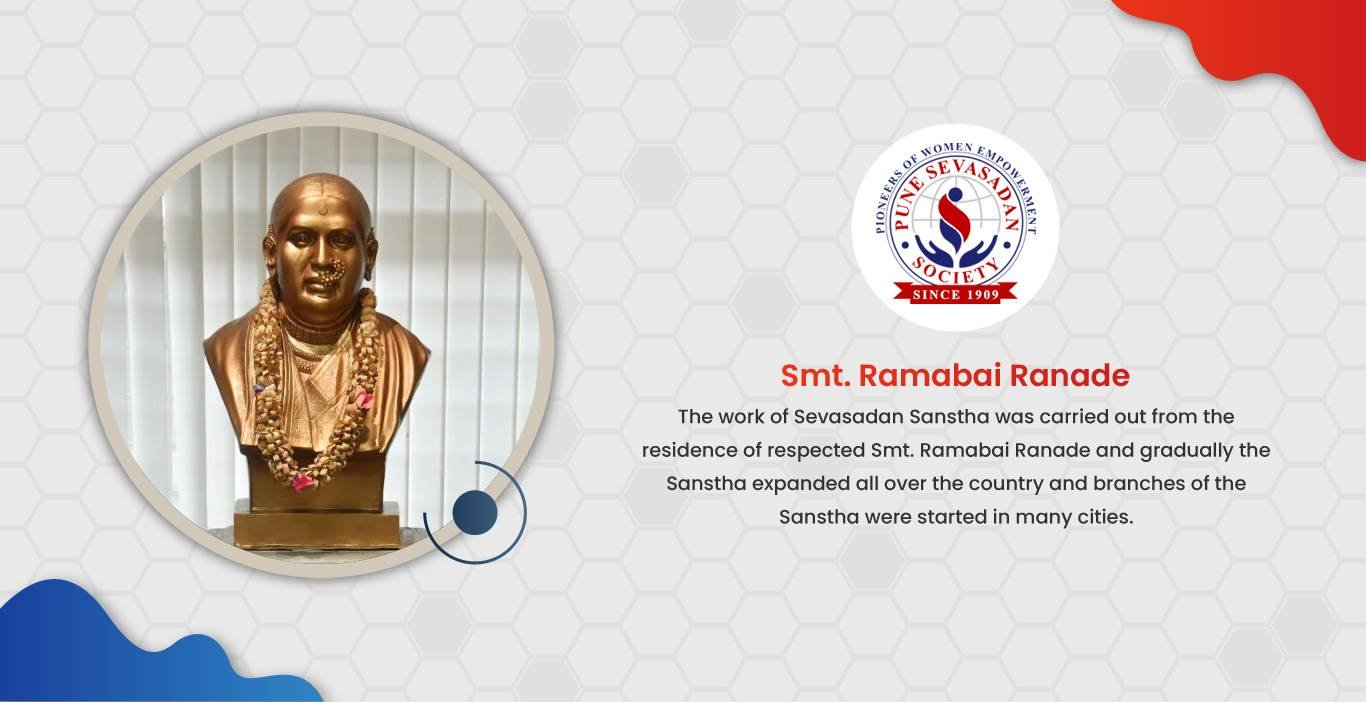 PIONEERS OF WOMEN EMPOWERMENT
PUNE SEVASADAN SOCIETY
SINCE 1909

Smt. Ramabai Ranade

The work of Sevasadan Sanstha was carried out from the residence of respected Smt. Ramabai Ranade and gradually the Sanstha expanded all over the country and branches of the Sanstha were started in many cities.